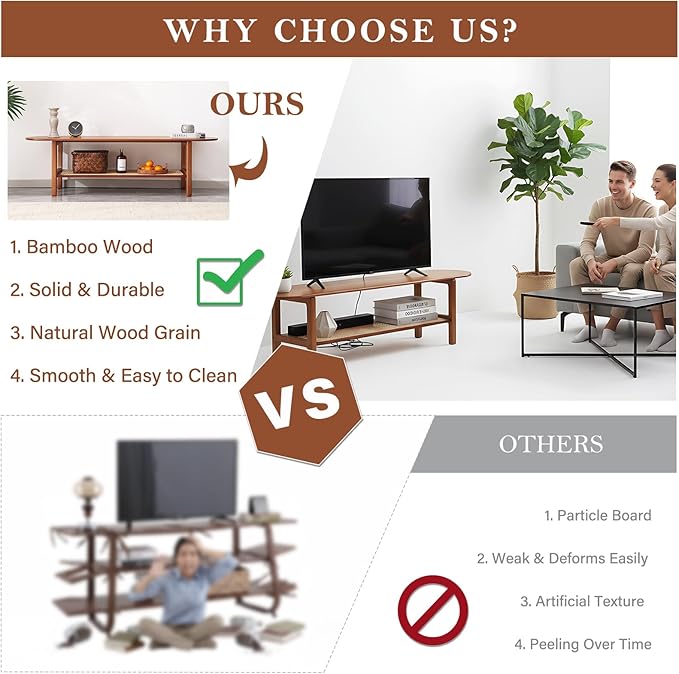 WHY CHOOSE US?

OURS

1. Bamboo Wood

2. Solid & Durable

3. Natural Wood Grain

4. Smooth & Easy to Clean

VS

OTHERS

1. Particle Board

2. Weak & Deforms Easily

3. Artificial Texture

4. Peeling Over Time